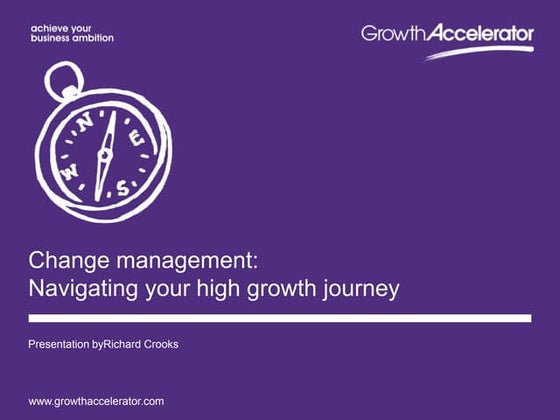 achieve your business ambition

GrowthAccelerator

N
E
S
W

Change management:
Navigating your high growth journey

Presentation byRichard Crooks

www.growthaccelerator.com